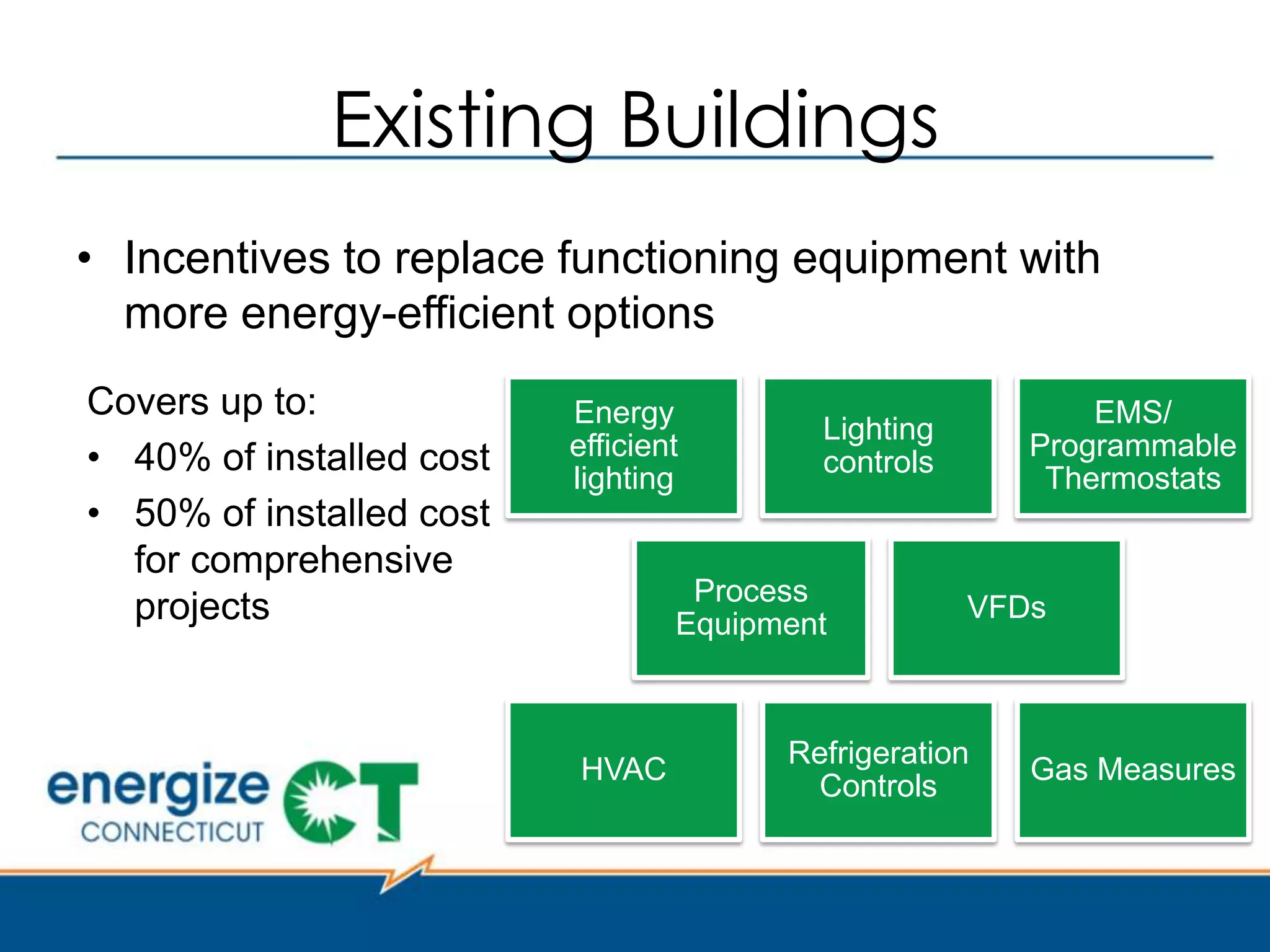 Existing Buildings

• Incentives to replace functioning equipment with more energy-efficient options

Covers up to:
• 40% of installed cost
• 50% of installed cost for comprehensive projects

Energy efficient lighting

Lighting controls

EMS/ Programmable Thermostats

Process Equipment

VFDs

HVAC

Refrigeration Controls

Gas Measures

energize CONNECTICUT CT